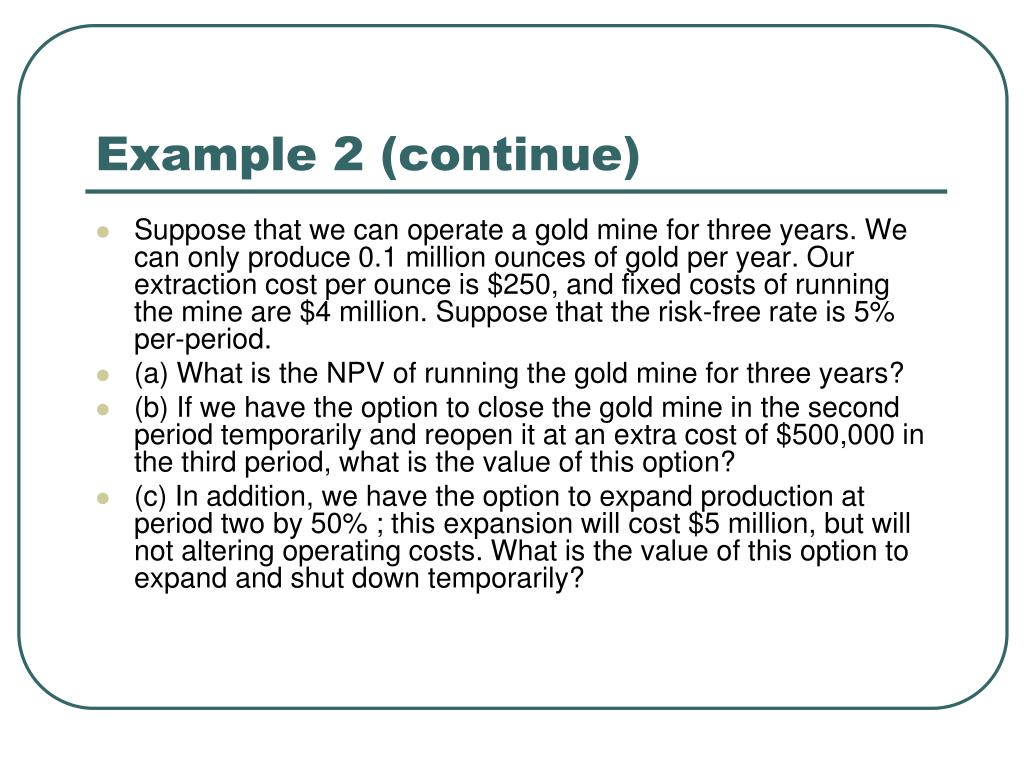 Example 2 (continue)

- Suppose that we can operate a gold mine for three years. We can only produce 0.1 million ounces of gold per year. Our extraction cost per ounce is \$250, and fixed costs of running the mine are \$4 million. Suppose that the risk-free rate is 5% per-period.
- (a) What is the NPV of running the gold mine for three years?
- (b) If we have the option to close the gold mine in the second period temporarily and reopen it at an extra cost of \$500,000 in the third period, what is the value of this option?
- (c) In addition, we have the option to expand production at period two by 50% ; this expansion will cost \$5 million, but will not altering operating costs. What is the value of this option to expand and shut down temporarily?